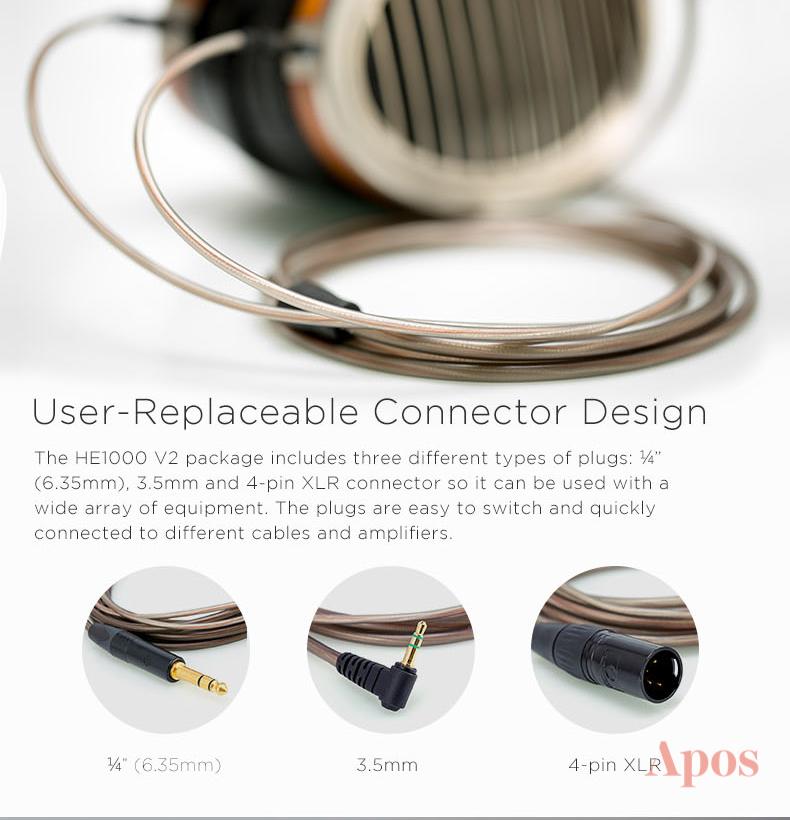 User-Replaceable Connector Design

The HE1000 V2 package includes three different types of plugs: ¼" (6.35mm), 3.5mm and 4-pin XLR connector so it can be used with a wide array of equipment. The plugs are easy to switch and quickly connected to different cables and amplifiers.

¼" (6.35mm)

3.5mm

4-pin XLR

Apos